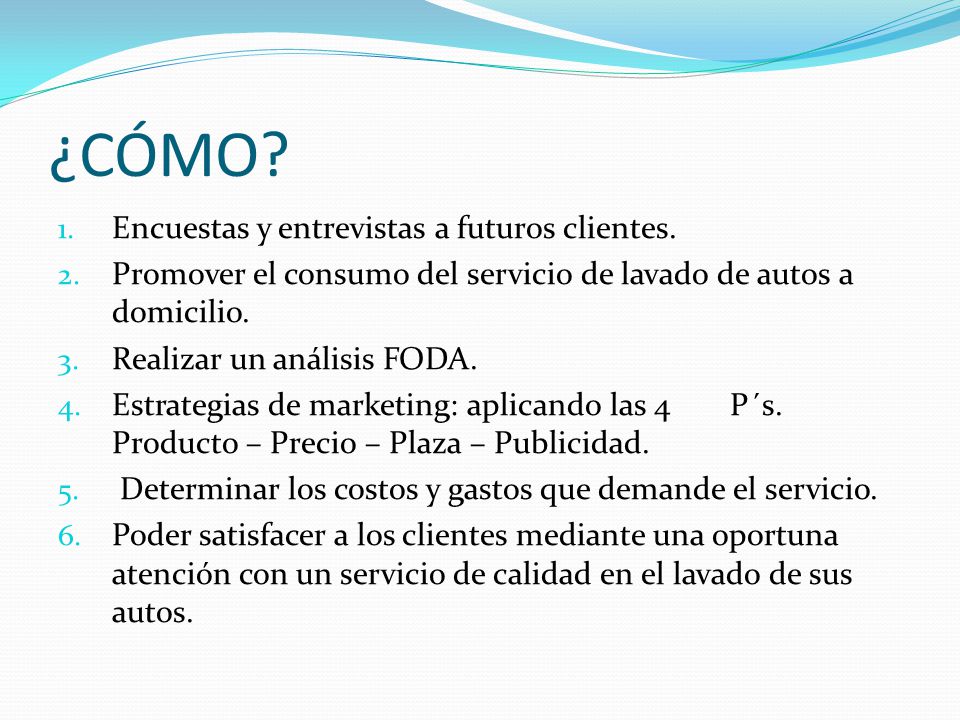 ¿CÓMO?

1. Encuestas y entrevistas a futuros clientes.
2. Promover el consumo del servicio de lavado de autos a domicilio.
3. Realizar un análisis FODA.
4. Estrategias de marketing: aplicando las 4 P´s. Producto – Precio – Plaza – Publicidad.
5. Determinar los costos y gastos que demande el servicio.
6. Poder satisfacer a los clientes mediante una oportuna atención con un servicio de calidad en el lavado de sus autos.